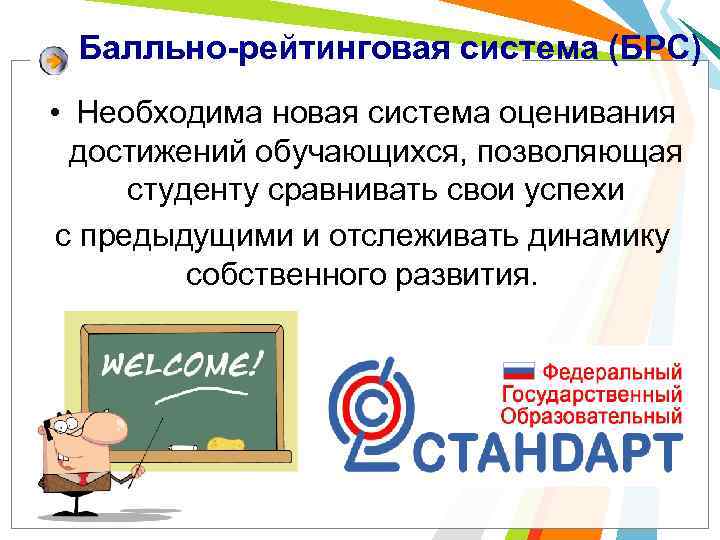 Балльно-рейтинговая система (БРС)

• Необходима новая система оценивания достижений обучающихся, позволяющая студенту сравнивать свои успехи с предыдущими и отслеживать динамику собственного развития.

WELCOME!

Федеральный
Государственный
Образовательный
СТАНДАРТ